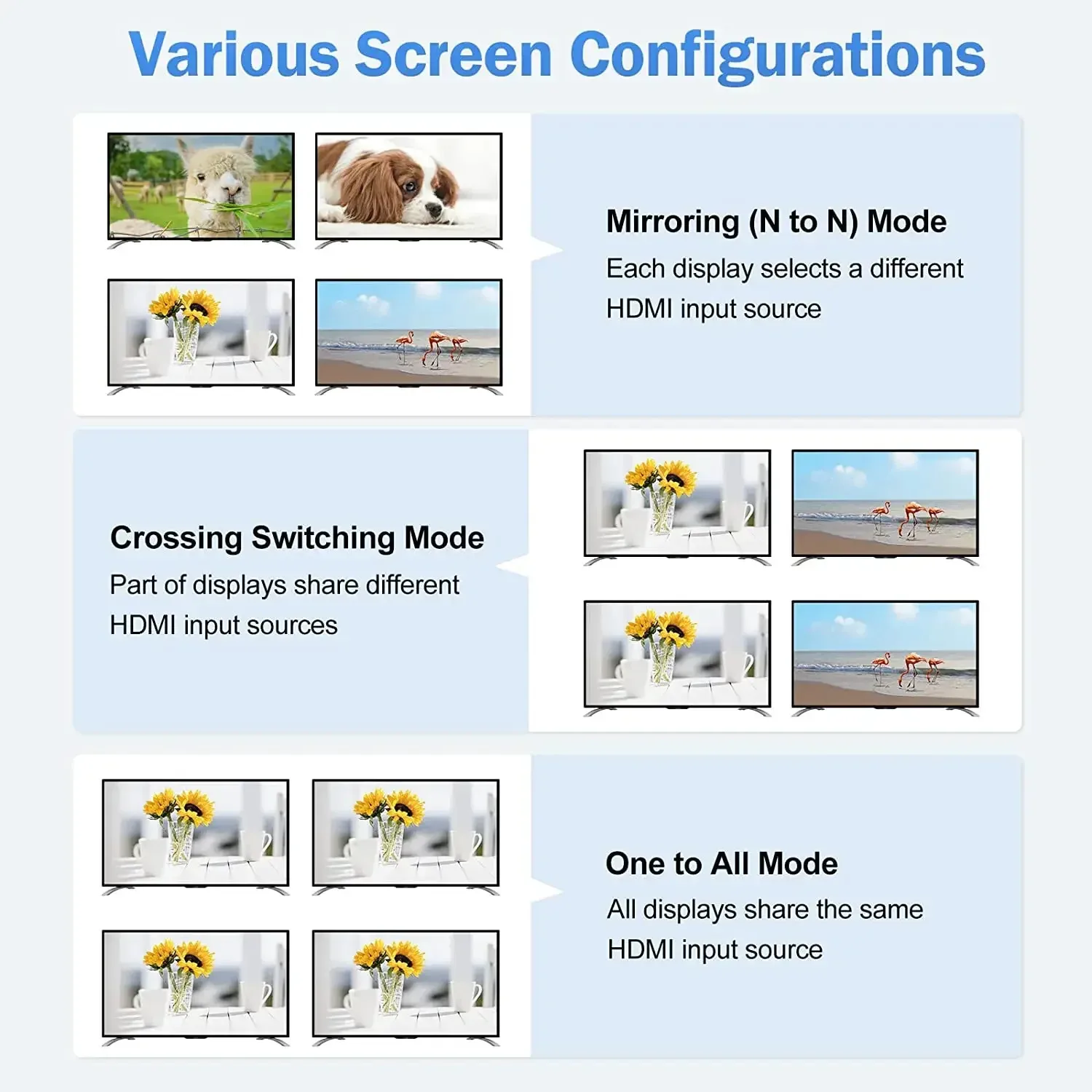 Various Screen Configurations

Mirroring (N to N) Mode
Each display selects a different HDMI input source

Crossing Switching Mode
Part of displays share different HDMI input sources

One to All Mode
All displays share the same HDMI input source